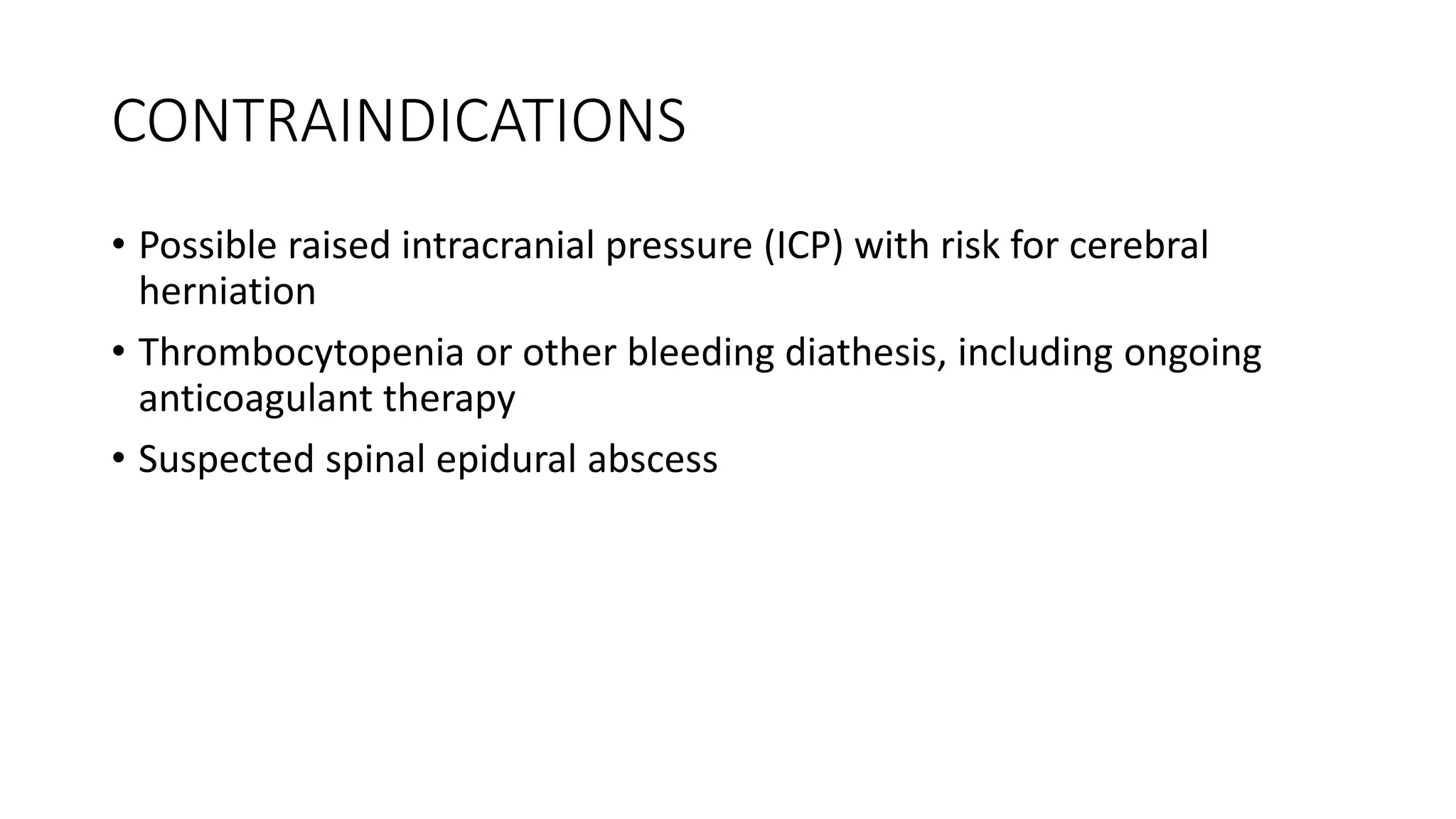 CONTRAINDICATIONS

• Possible raised intracranial pressure (ICP) with risk for cerebral herniation

• Thrombocytopenia or other bleeding diathesis, including ongoing anticoagulant therapy

• Suspected spinal epidural abscess